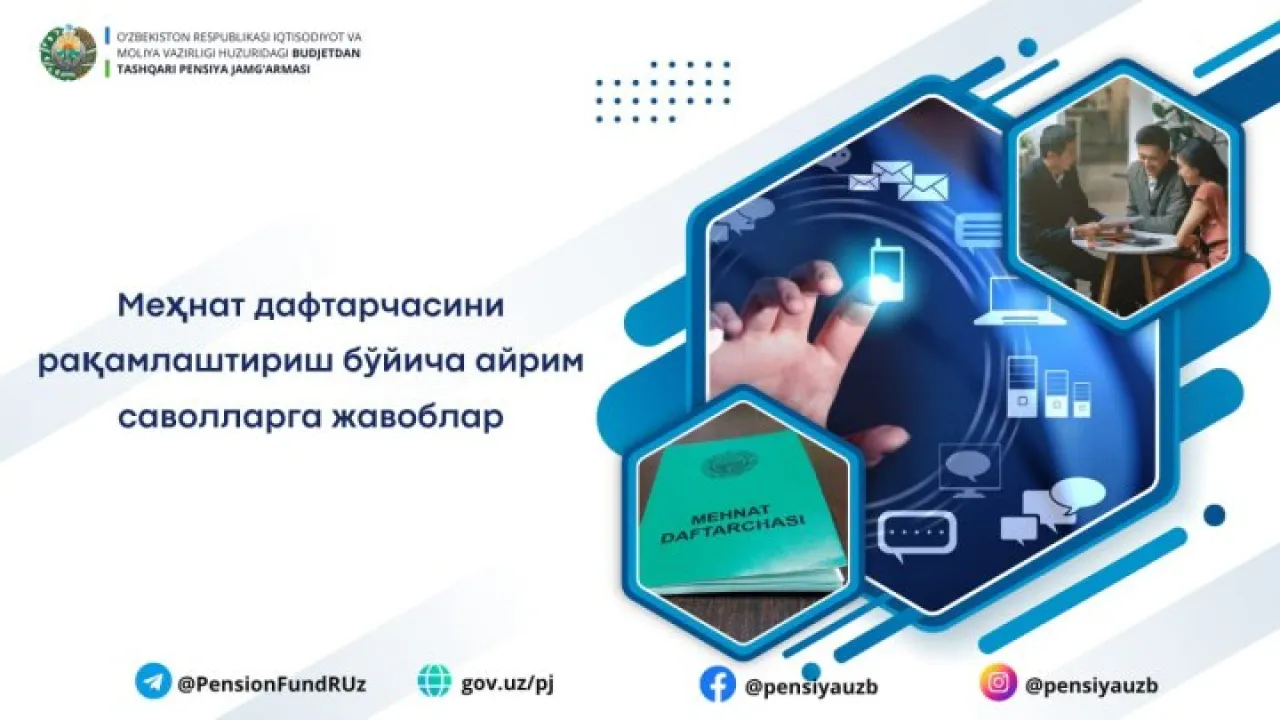 O'ZBEKISTON RESPUBLIKASI IQTISODIYOT VA MOLIYA VAZIRLIGI HUZURIDAGI BUDJETDAN TASHQARI PENSIYA JAMG'ARMASI

Меҳнат дафтарчасини рақамлаштириш бўйича айрим саволларга жавоблар

MEHNAT DAFTARCHASI

@PensionFundRUz

gov.uz/pj

@pensiyauzb

@pensiyauzb